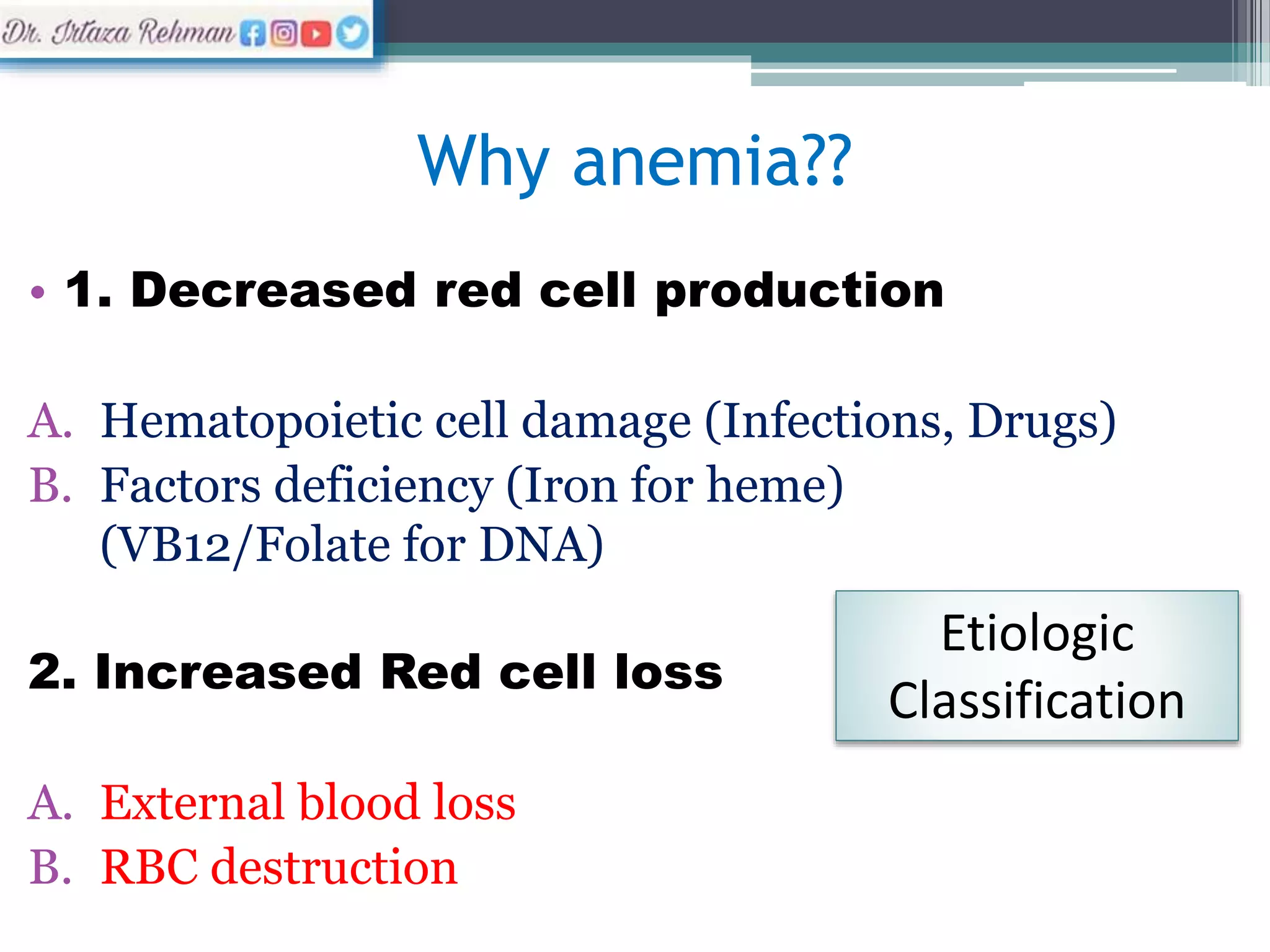 Dr. Irtaza Rehman

Why anemia??

• 1. Decreased red cell production

A. Hematopoietic cell damage (Infections, Drugs)
B. Factors deficiency (Iron for heme) (VB12/Folate for DNA)

2. Increased Red cell loss

Etiologic Classification

A. External blood loss
B. RBC destruction